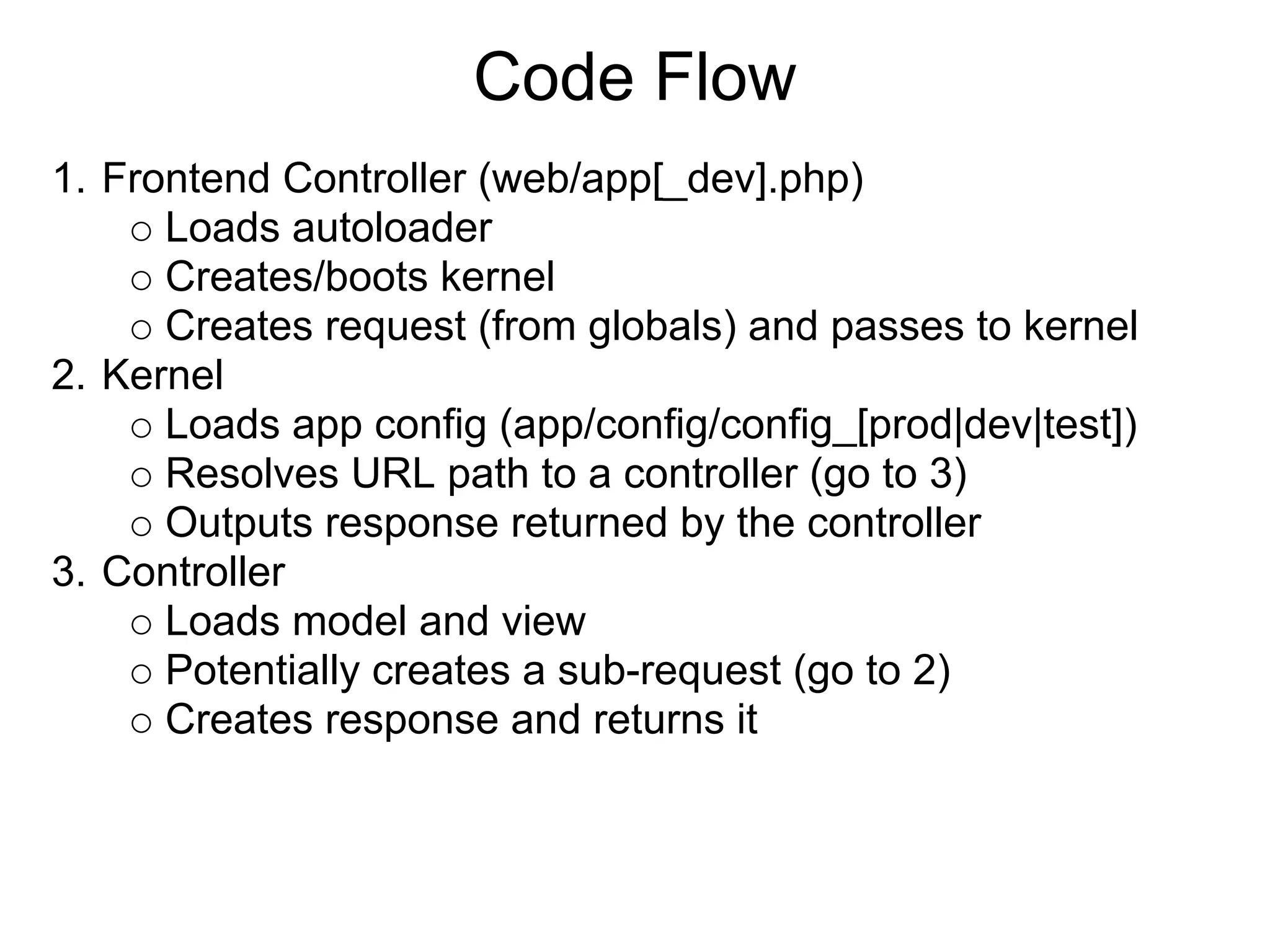 Code Flow

1. Frontend Controller (web/app[_dev].php)
   ○ Loads autoloader
   ○ Creates/boots kernel
   ○ Creates request (from globals) and passes to kernel
2. Kernel
   ○ Loads app config (app/config/config_[prod|dev|test])
   ○ Resolves URL path to a controller (go to 3)
   ○ Outputs response returned by the controller
3. Controller
   ○ Loads model and view
   ○ Potentially creates a sub-request (go to 2)
   ○ Creates response and returns it